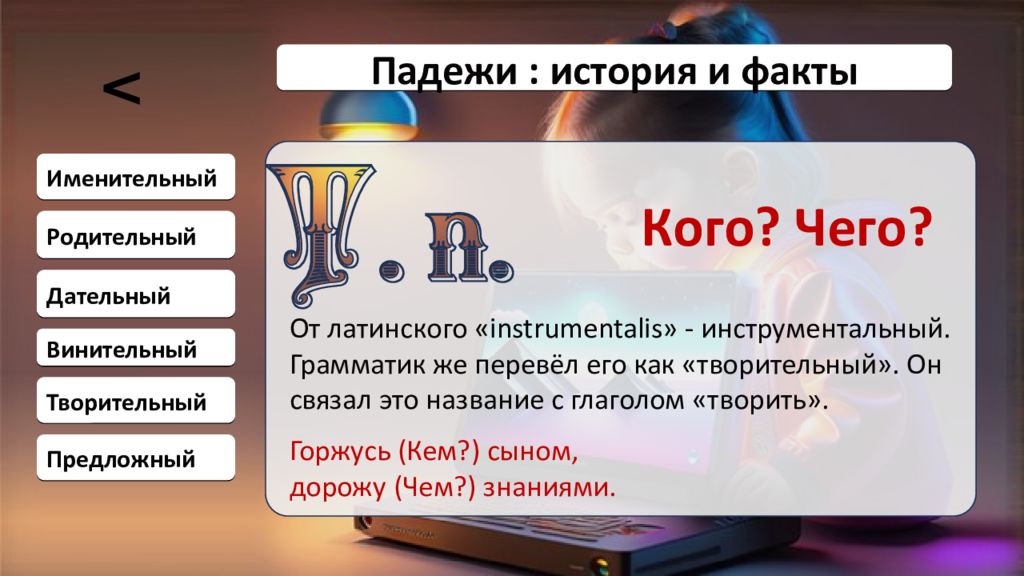 <

Падежи : история и факты

Именительный

Родительный

Дательный

Винительный

Творительный

Предложный

Т. п.

Кого? Чего?

От латинского «instrumentalis» - инструментальный. Грамматик же перевёл его как «творительный». Он связал это название с глаголом «творить».

Горжусь (Кем?) сыном, дорожу (Чем?) знаниями.